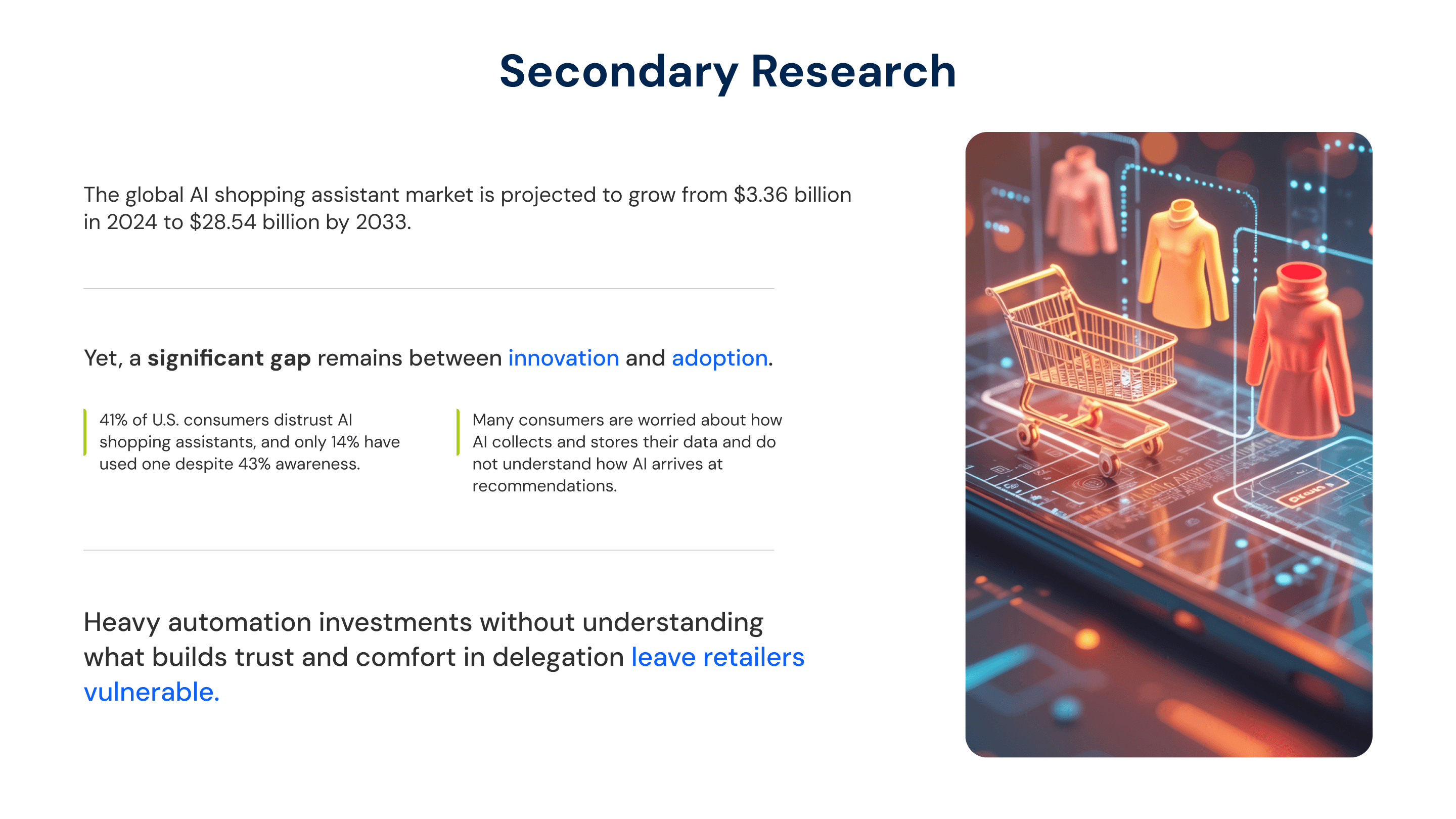 Secondary Research

The global AI shopping assistant market is projected to grow from \$3.36 billion in 2024 to \$28.54 billion by 2033.

Yet, a significant gap remains between innovation and adoption.

41% of U.S. consumers distrust AI shopping assistants, and only 14% have used one despite 43% awareness.

Many consumers are worried about how AI collects and stores their data and do not understand how AI arrives at recommendations.

Heavy automation investments without understanding what builds trust and comfort in delegation leave retailers vulnerable.